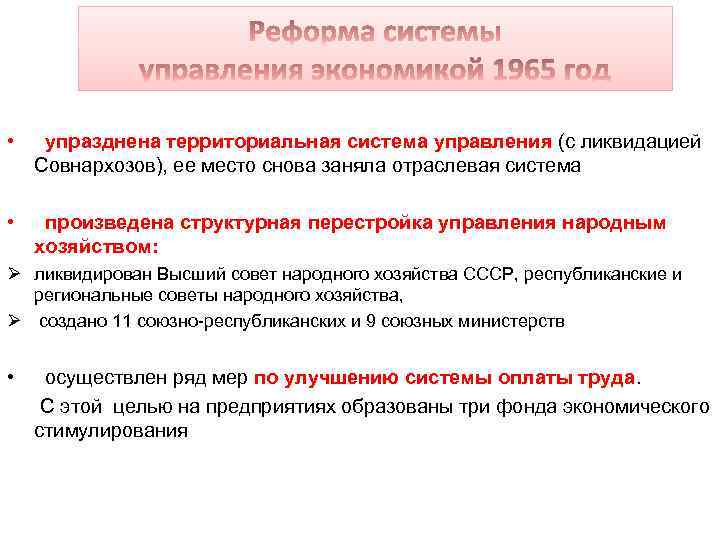 Реформа системы
управления экономикой 1965 год

• упразднена территориальная система управления (с ликвидацией Совнархозов), ее место снова заняла отраслевая система

• произведена структурная перестройка управления народным хозяйством:

➢ ликвидирован Высший совет народного хозяйства СССР, республиканские и региональные советы народного хозяйства,

➢ создано 11 союзно-республиканских и 9 союзных министерств

• осуществлен ряд мер по улучшению системы оплаты труда.

С этой целью на предприятиях образованы три фонда экономического стимулирования